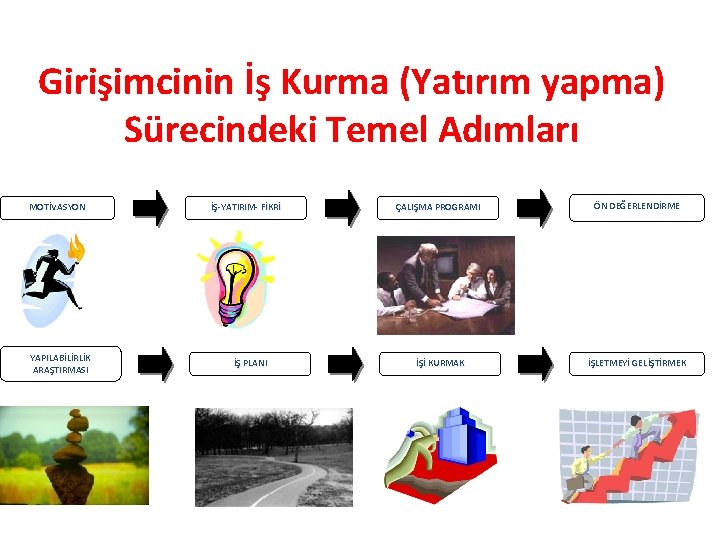 Girişimcinin İş Kurma (Yatırım yapma) Sürecindeki Temel Adımları

MOTİVASYON

İŞ-YATIRIM- FİKRİ

ÇALIŞMA PROGRAMI

ÖN DEĞERLENDİRME

YAPILABİLİRLİK ARAŞTIRMASI

İŞ PLANI

İŞİ KURMAK

İŞLETMEYİ GELİŞTİRMEK